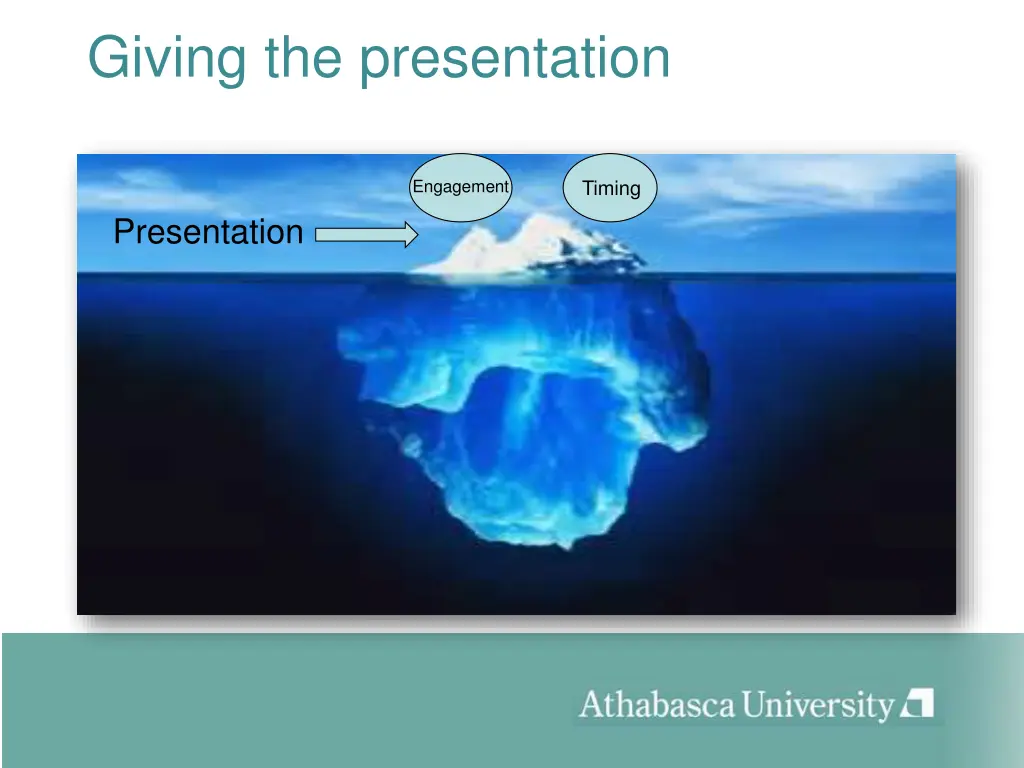 Giving the presentation

Engagement

Timing

Presentation

Athabasca University